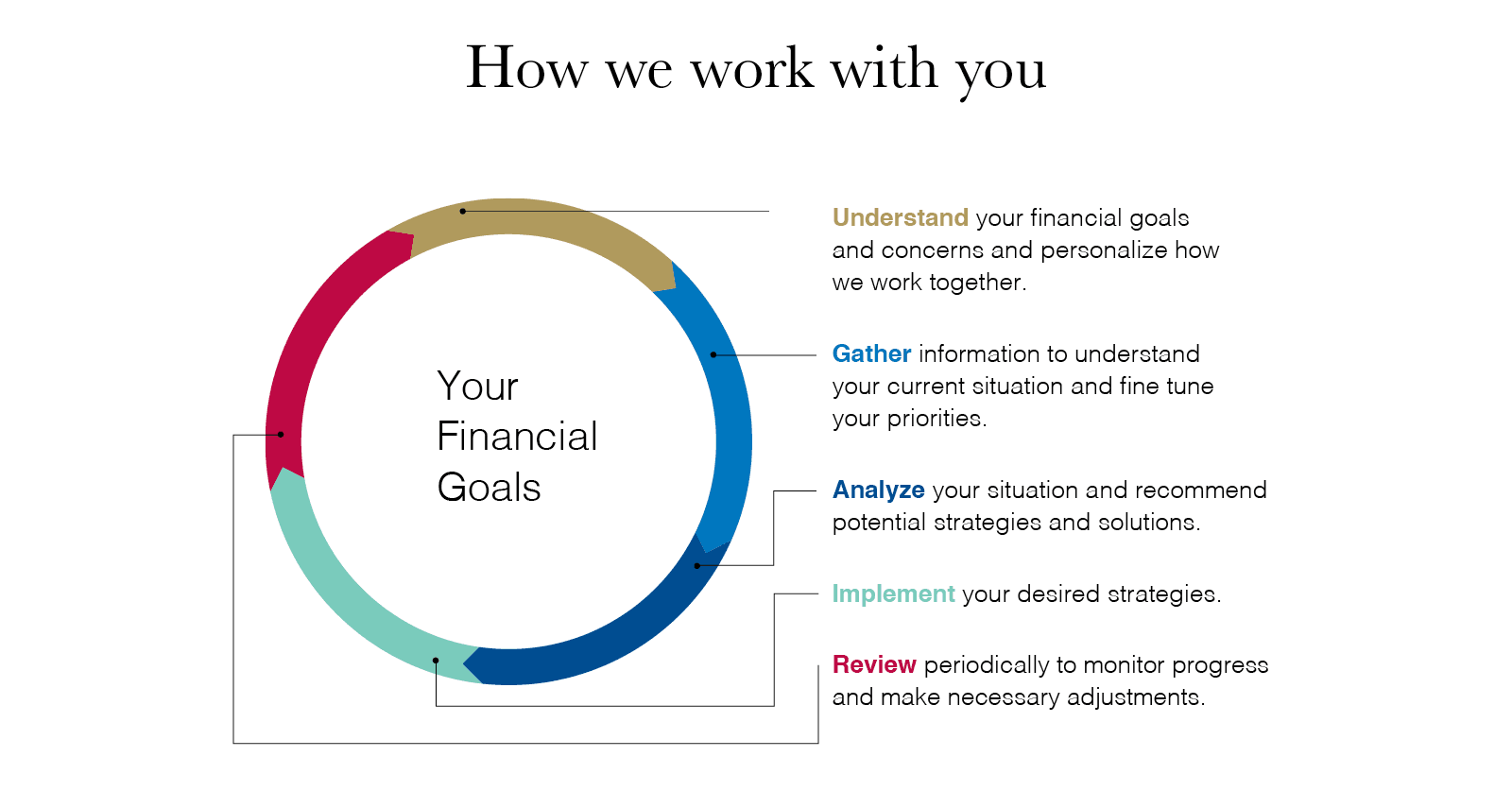 How we work with you

Your Financial Goals

Understand your financial goals and concerns and personalize how we work together.

Gather information to understand your current situation and fine tune your priorities.

Analyze your situation and recommend potential strategies and solutions.

Implement your desired strategies.

Review periodically to monitor progress and make necessary adjustments.